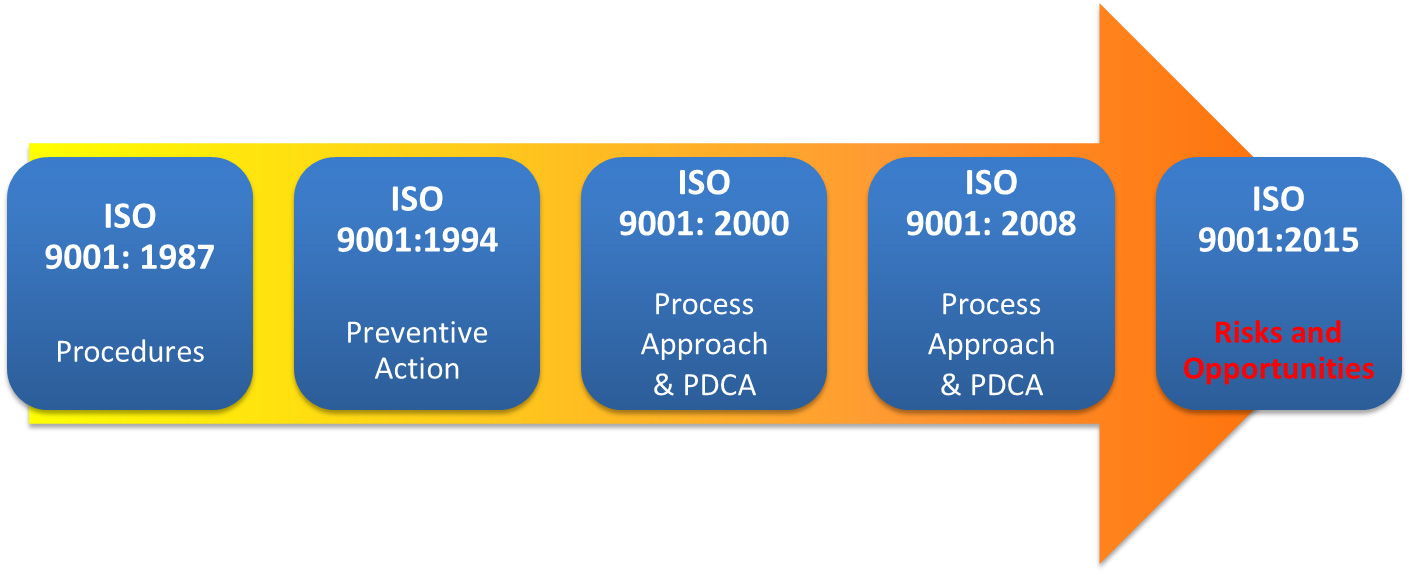 ISO
9001: 1987

Procedures

ISO
9001:1994

Preventive Action

ISO
9001: 2000

Process Approach & PDCA

ISO
9001: 2008

Process Approach & PDCA

ISO
9001:2015

Risks and Opportunities